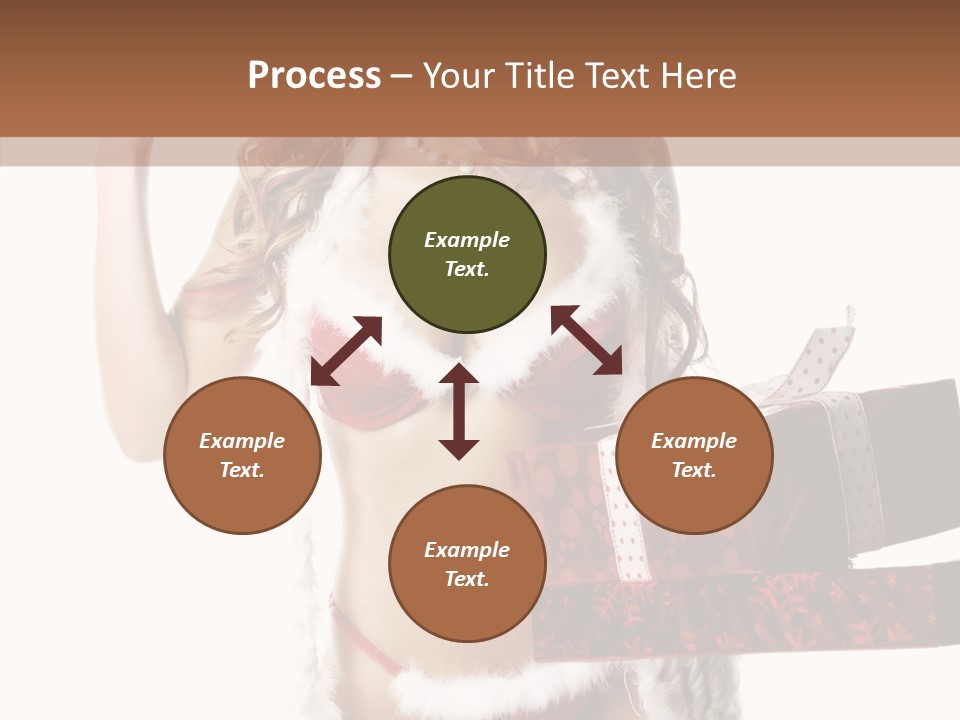 Process – Your Title Text Here

Example Text.

Example Text.

Example Text.

Example Text.